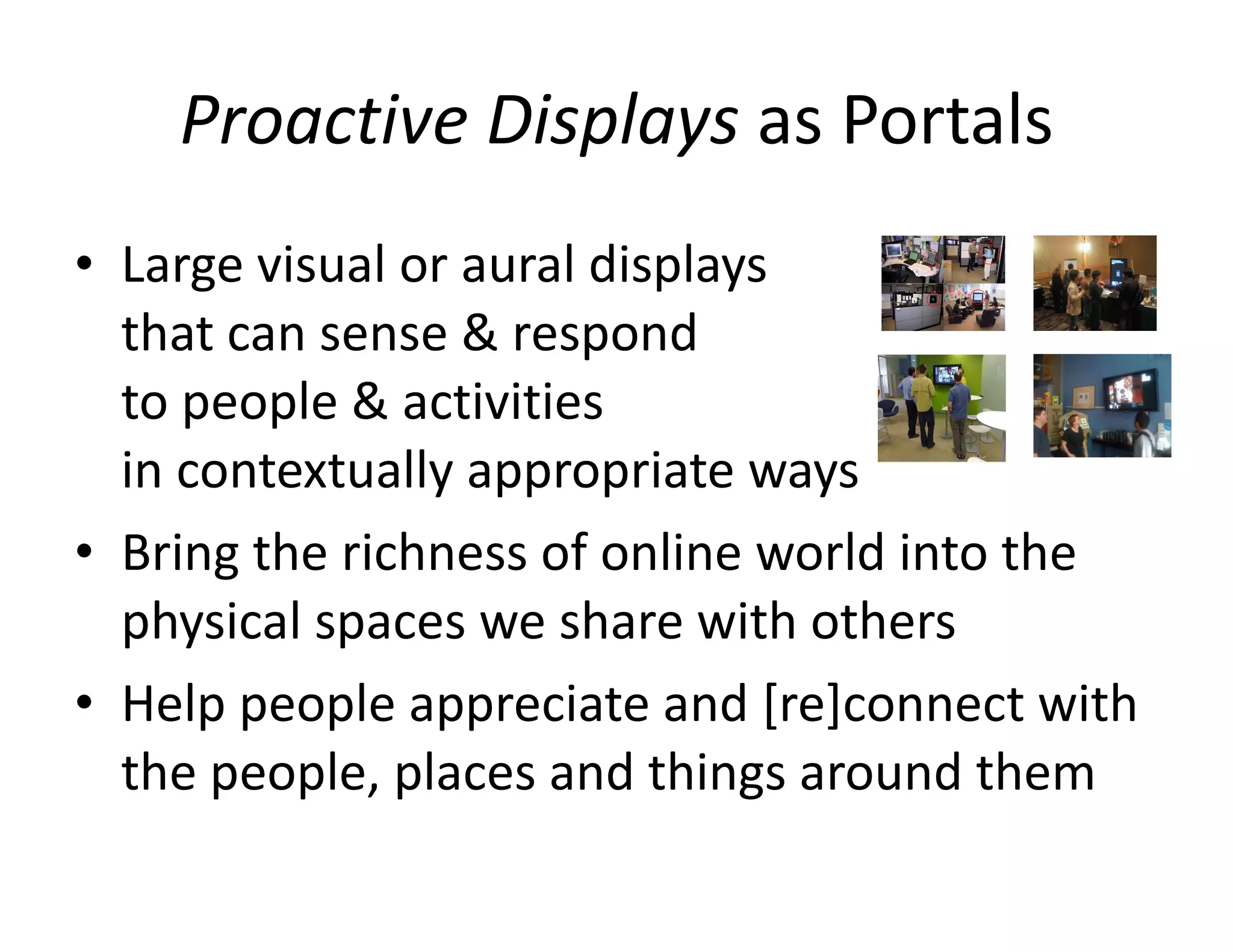 Proactive Displays as Portals

• Large visual or aural displays that can sense & respond to people & activities in contextually appropriate ways

• Bring the richness of online world into the physical spaces we share with others

• Help people appreciate and [re]connect with the people, places and things around them